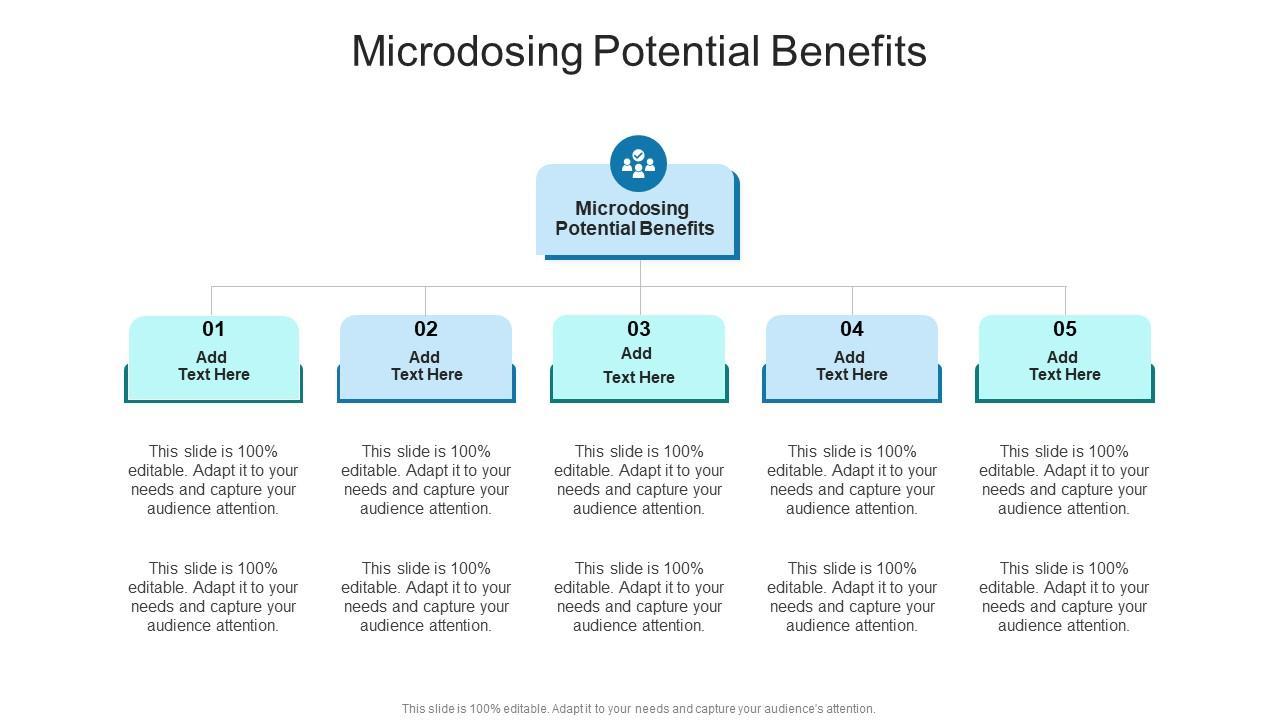 Microdosing Potential Benefits

Microdosing Potential Benefits

01
Add Text Here

This slide is 100% editable. Adapt it to your needs and capture your audience attention.

This slide is 100% editable. Adapt it to your needs and capture your audience attention.

02
Add Text Here

This slide is 100% editable. Adapt it to your needs and capture your audience attention.

This slide is 100% editable. Adapt it to your needs and capture your audience attention.

03
Add Text Here

This slide is 100% editable. Adapt it to your needs and capture your audience attention.

This slide is 100% editable. Adapt it to your needs and capture your audience attention.

04
Add Text Here

This slide is 100% editable. Adapt it to your needs and capture your audience attention.

This slide is 100% editable. Adapt it to your needs and capture your audience attention.

05
Add Text Here

This slide is 100% editable. Adapt it to your needs and capture your audience attention.

This slide is 100% editable. Adapt it to your needs and capture your audience attention.

This slide is 100% editable. Adapt it to your needs and capture your audience's attention.